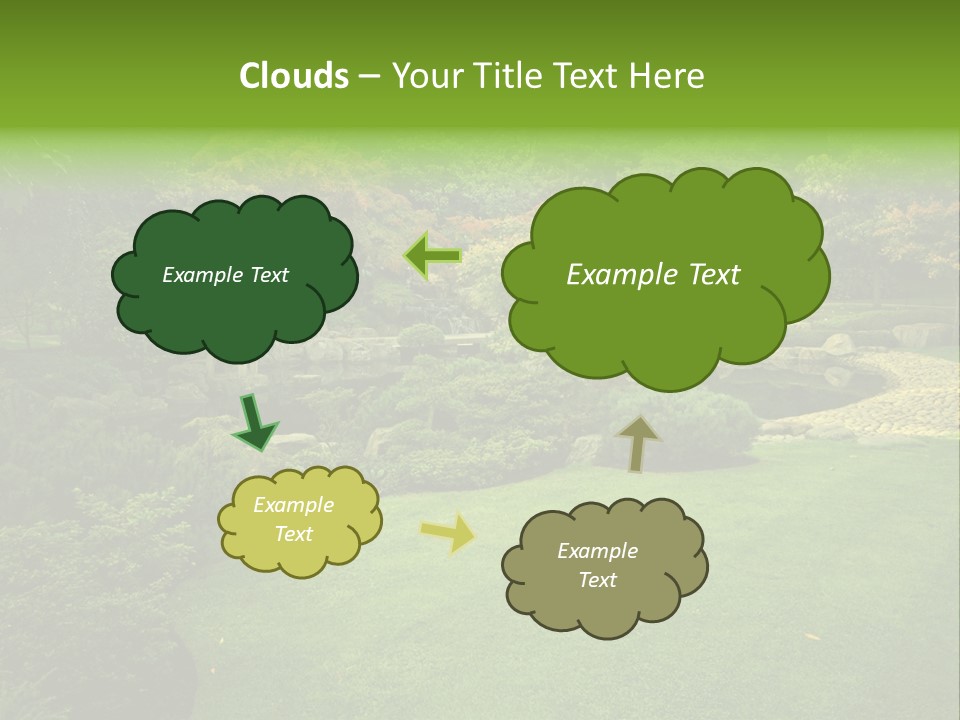 Clouds – Your Title Text Here

Example Text

Example Text

Example Text

Example Text